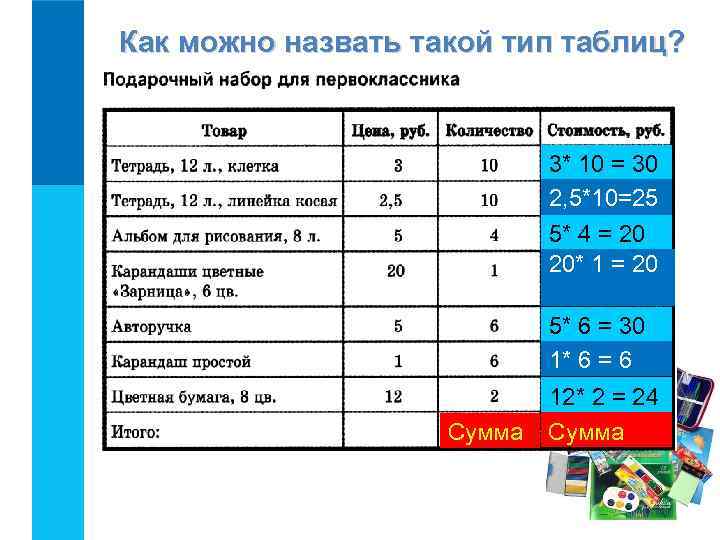 Как можно назвать такой тип таблиц?

Подарочный набор для первоклассника

| Товар | Цена, руб. | Количество | Стоимость, руб. |
|---|---|---|---|
| Тетрадь, 12 л., клетка | 3 | 10 | 3* 10 = 30 |
| Тетрадь, 12 л., линейка косая | 2,5 | 10 | 2,5*10=25 |
| Альбом для рисования, 8 л. | 5 | 4 | 5* 4 = 20 |
| Карандаши цветные «Зарница», 6 цв. | 20 | 1 | 20* 1 = 20 |
| Авторучка | 5 | 6 | 5* 6 = 30 |
| Карандаш простой | 1 | 6 | 1* 6 = 6 |
| Цветная бумага, 8 цв. | 12 | 2 | 12* 2 = 24 |
| Итого: | | Сумма | Сумма |